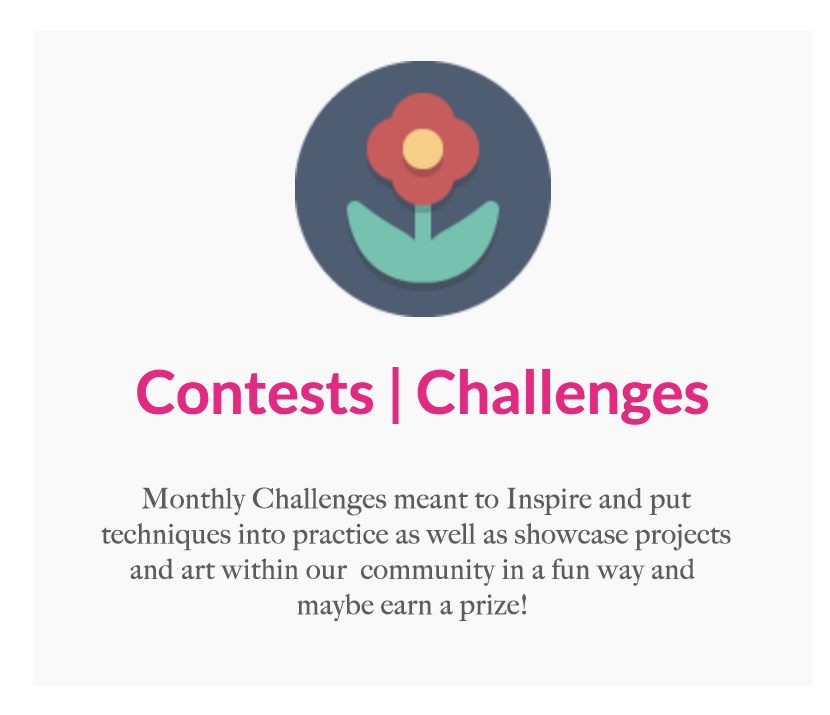 Contests | Challenges

Monthly Challenges meant to Inspire and put techniques into practice as well as showcase projects and art within our community in a fun way and maybe earn a prize!